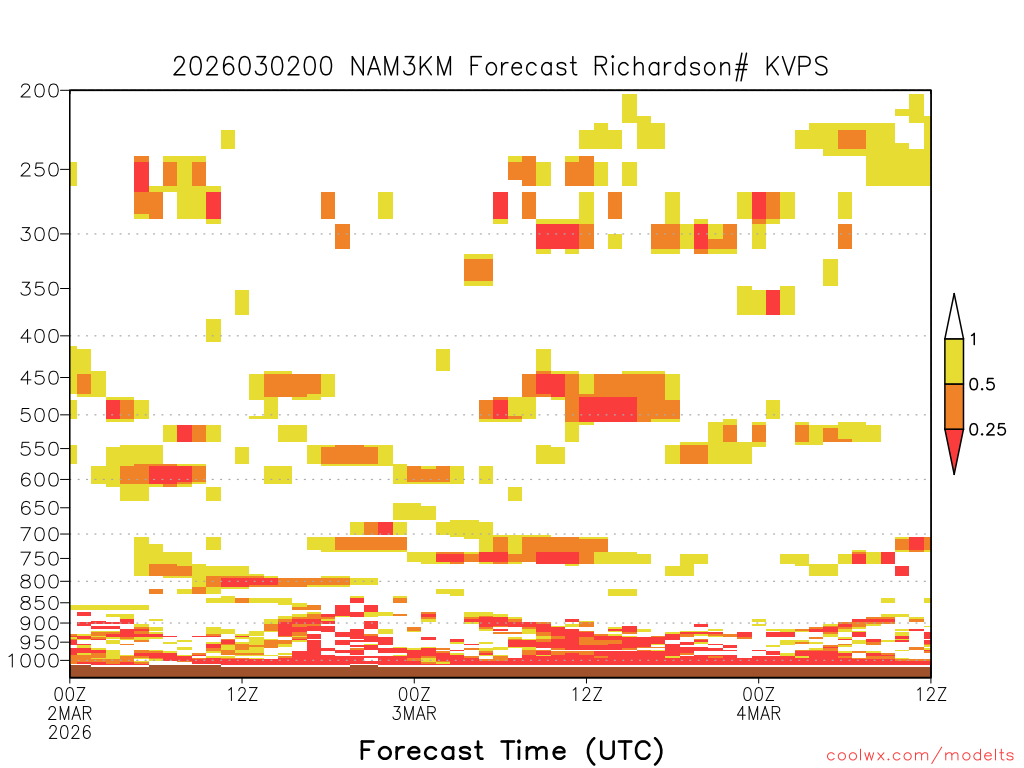 2026030200 NAM3KM Forecast Richardson# KVPS

200
250
300
350
400
450
500
550
600
650
700
750
800
850
900
950
1000

1
0.5
0.25

00Z 2MAR 2026
12Z
00Z 3MAR
12Z
00Z 4MAR
12Z

Forecast Time (UTC)

coolwx.com/modelts